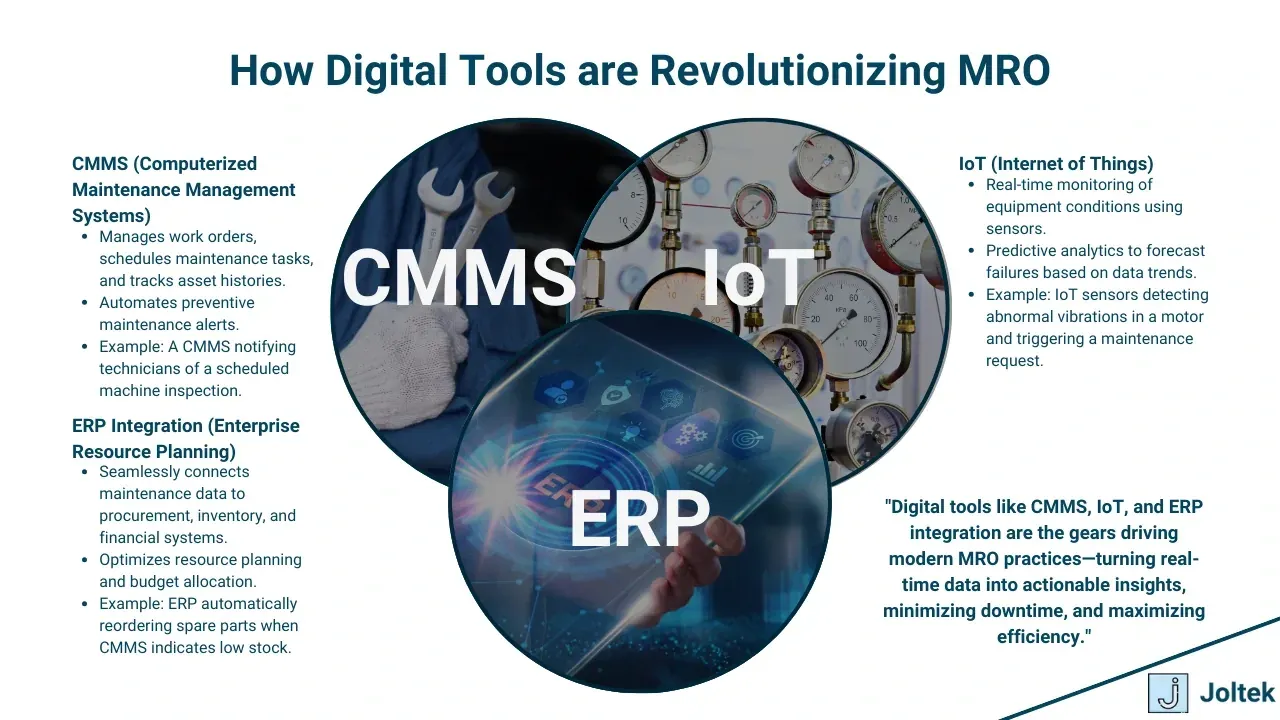 How Digital Tools are Revolutionizing MRO

CMMS (Computerized Maintenance Management Systems)
• Manages work orders, schedules maintenance tasks, and tracks asset histories.
• Automates preventive maintenance alerts.
• Example: A CMMS notifying technicians of a scheduled machine inspection.

ERP Integration (Enterprise Resource Planning)
• Seamlessly connects maintenance data to procurement, inventory, and financial systems.
• Optimizes resource planning and budget allocation.
• Example: ERP automatically reordering spare parts when CMMS indicates low stock.

CMMS

IoT

ERP

IoT (Internet of Things)
• Real-time monitoring of equipment conditions using sensors.
• Predictive analytics to forecast failures based on data trends.
• Example: IoT sensors detecting abnormal vibrations in a motor and triggering a maintenance request.

"Digital tools like CMMS, IoT, and ERP integration are the gears driving modern MRO practices—turning real-time data into actionable insights, minimizing downtime, and maximizing efficiency."

Joltek